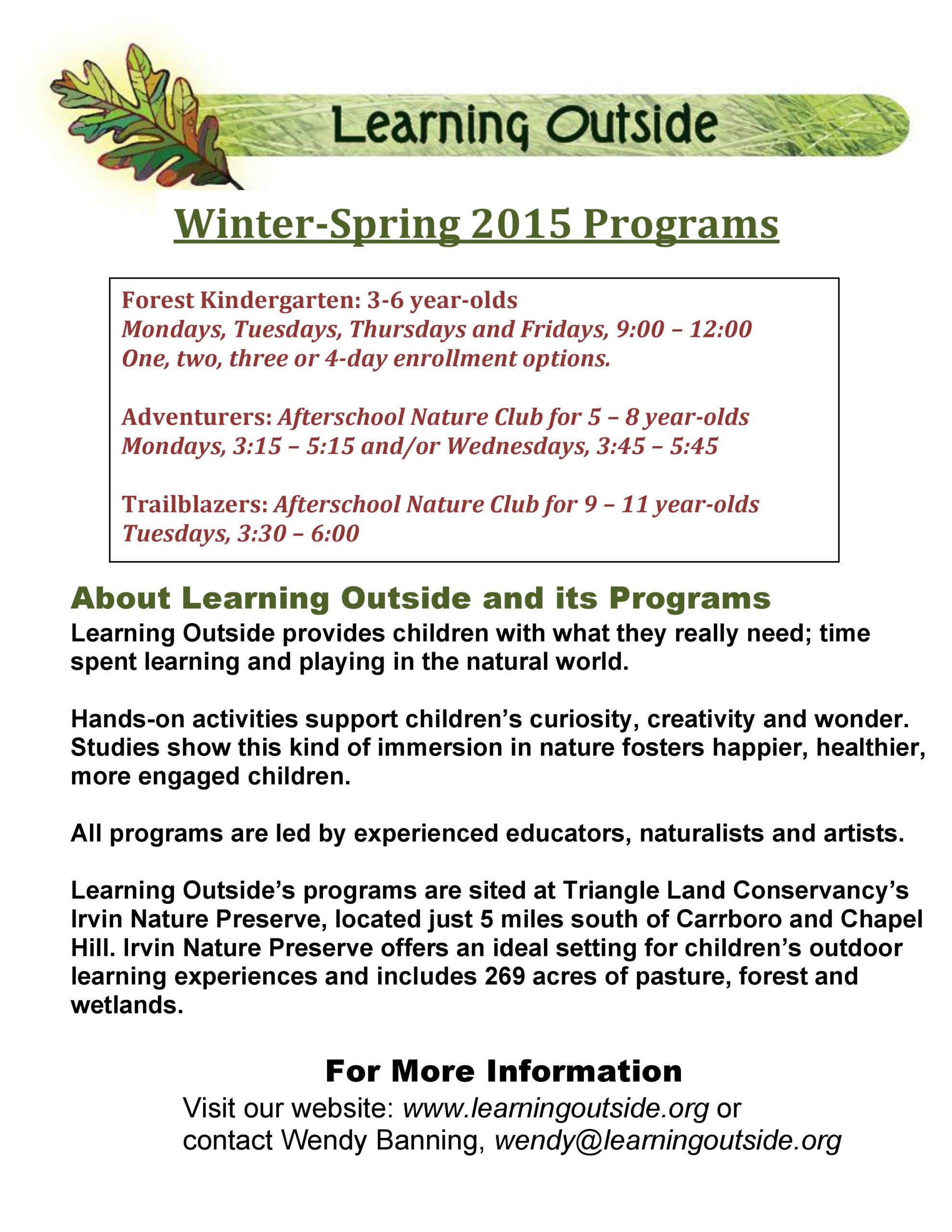 Learning Outside

Winter-Spring 2015 Programs

Forest Kindergarten: 3-6 year-olds
Mondays, Tuesdays, Thursdays and Fridays, 9:00 – 12:00
One, two, three or 4-day enrollment options.

Adventurers: Afterschool Nature Club for 5 – 8 year-olds
Mondays, 3:15 – 5:15 and/or Wednesdays, 3:45 – 5:45

Trailblazers: Afterschool Nature Club for 9 – 11 year-olds
Tuesdays, 3:30 – 6:00

About Learning Outside and its Programs

Learning Outside provides children with what they really need; time spent learning and playing in the natural world.

Hands-on activities support children's curiosity, creativity and wonder. Studies show this kind of immersion in nature fosters happier, healthier, more engaged children.

All programs are led by experienced educators, naturalists and artists.

Learning Outside's programs are sited at Triangle Land Conservancy's Irvin Nature Preserve, located just 5 miles south of Carrboro and Chapel Hill. Irvin Nature Preserve offers an ideal setting for children's outdoor learning experiences and includes 269 acres of pasture, forest and wetlands.

For More Information

Visit our website: www.learningoutside.org or contact Wendy Banning, wendy@learningoutside.org